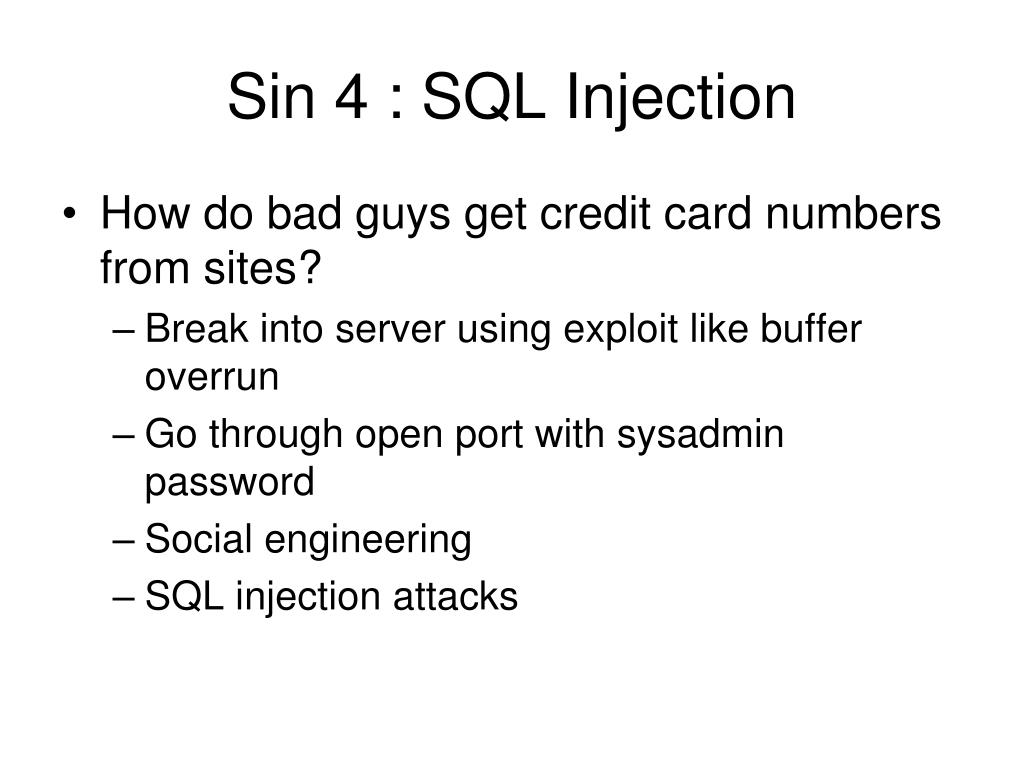 Sin 4 : SQL Injection

• How do bad guys get credit card numbers from sites?
– Break into server using exploit like buffer overrun
– Go through open port with sysadmin password
– Social engineering
– SQL injection attacks